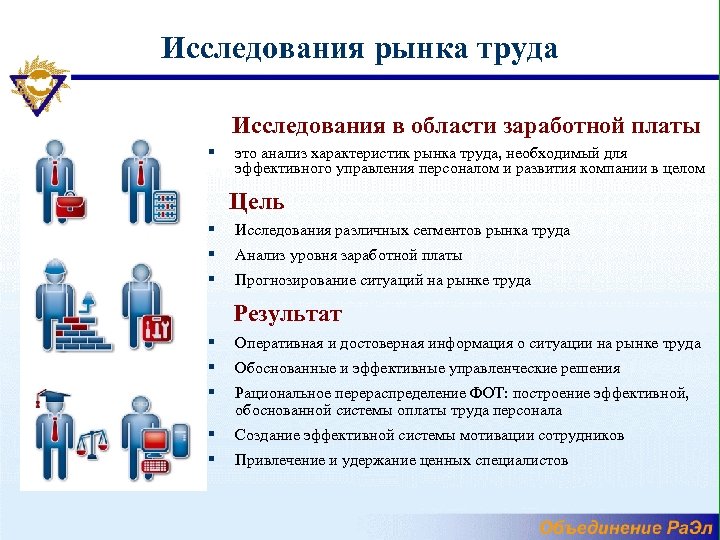 Исследования рынка труда

Исследования в области заработной платы

▪ это анализ характеристик рынка труда, необходимый для эффективного управления персоналом и развития компании в целом

Цель

▪ Исследования различных сегментов рынка труда

▪ Анализ уровня заработной платы

▪ Прогнозирование ситуаций на рынке труда

Результат

▪ Оперативная и достоверная информация о ситуации на рынке труда

▪ Обоснованные и эффективные управленческие решения

▪ Рациональное перераспределение ФОТ: построение эффективной, обоснованной системы оплаты труда персонала

▪ Создание эффективной системы мотивации сотрудников

▪ Привлечение и удержание ценных специалистов

Объединение РаЭл